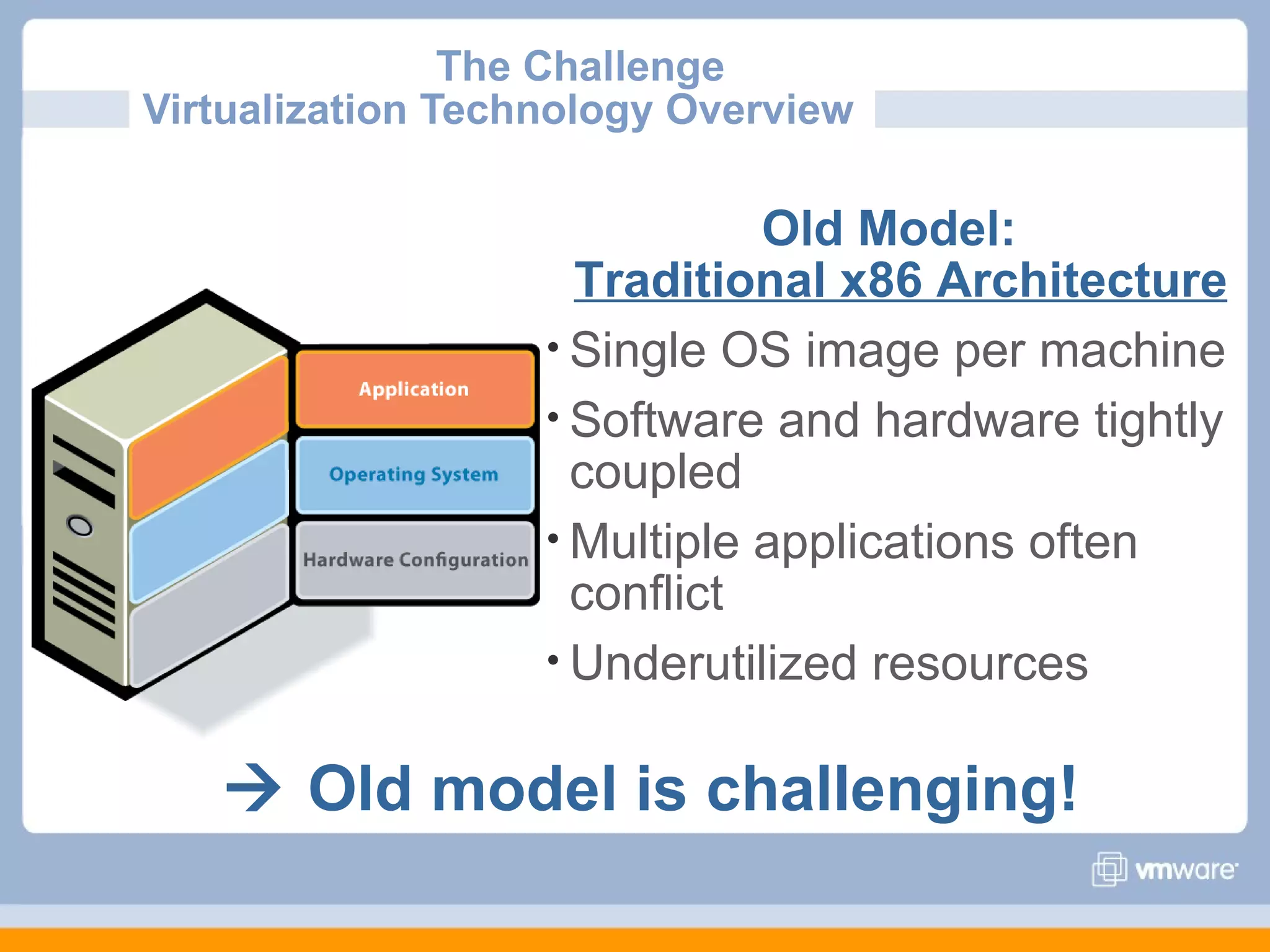 The Challenge
Virtualization Technology Overview

Application

Operating System

Hardware Configuration

Old Model:
Traditional x86 Architecture

• Single OS image per machine
• Software and hardware tightly coupled
• Multiple applications often conflict
• Underutilized resources

→ Old model is challenging!

vmware